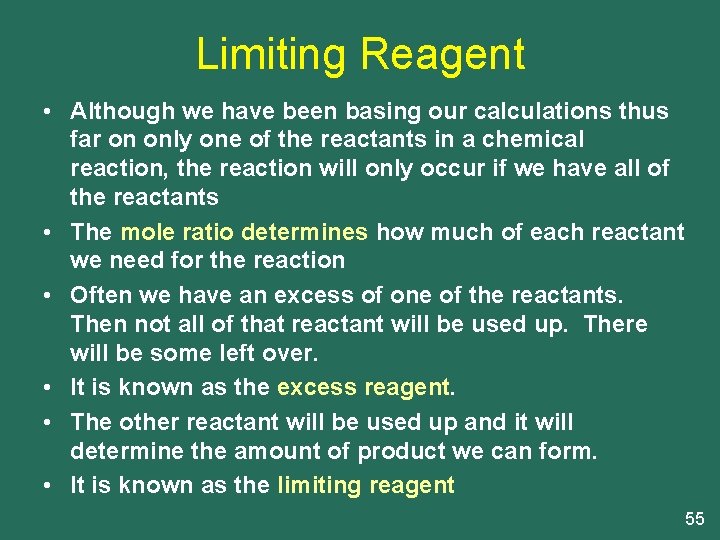 Limiting Reagent

• Although we have been basing our calculations thus far on only one of the reactants in a chemical reaction, the reaction will only occur if we have all of the reactants

• The mole ratio determines how much of each reactant we need for the reaction

• Often we have an excess of one of the reactants. Then not all of that reactant will be used up. There will be some left over.

• It is known as the excess reagent.

• The other reactant will be used up and it will determine the amount of product we can form.

• It is known as the limiting reagent

55